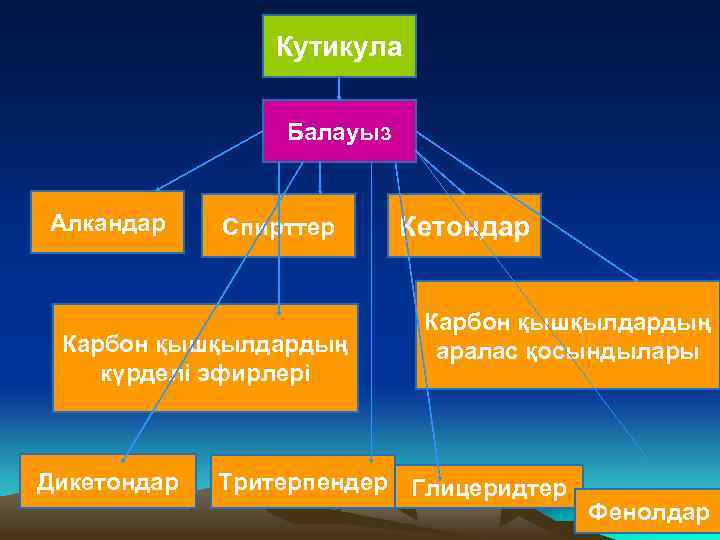 Кутикула

Балауыз

Алкандар

Спирттер

Кетондар

Карбон қышқылдардың күрделі эфирлері

Карбон қышқылдардың аралас қосындылары

Дикетондар

Тритерпендер

Глицеридтер

Фенолдар